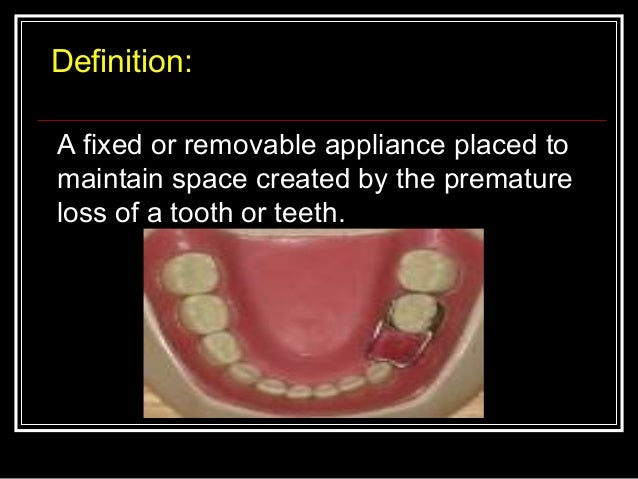 Definition:

A fixed or removable appliance placed to maintain space created by the premature loss of a tooth or teeth.